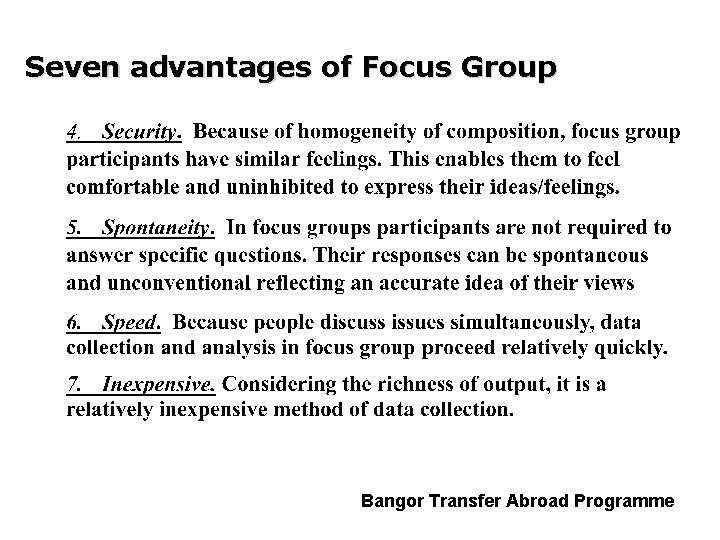 Seven advantages of Focus Group

4. Security. Because of homogeneity of composition, focus group participants have similar feelings. This enables them to feel comfortable and uninhibited to express their ideas/feelings.

5. Spontaneity. In focus groups participants are not required to answer specific questions. Their responses can be spontaneous and unconventional reflecting an accurate idea of their views

6. Speed. Because people discuss issues simultaneously, data collection and analysis in focus group proceed relatively quickly.

7. Inexpensive. Considering the richness of output, it is a relatively inexpensive method of data collection.

Bangor Transfer Abroad Programme